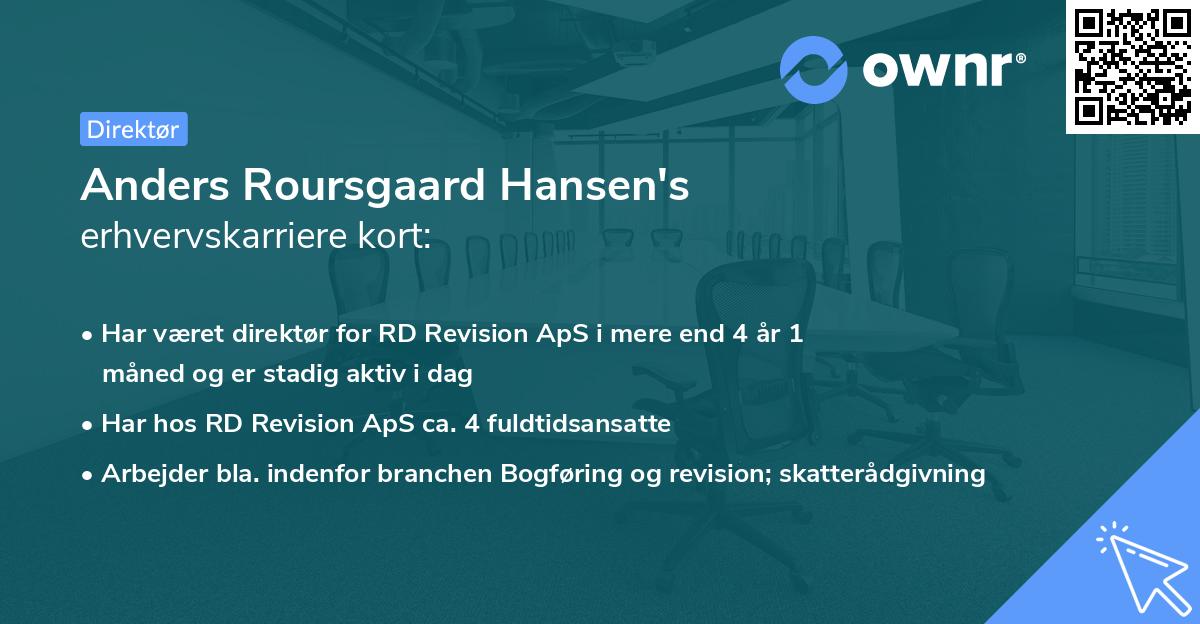 ownr®

Direktør

Anders Roursgaard Hansen's
erhvervskarriere kort:

• Har været direktør for RD Revision ApS i mere end 4 år 1 måned og er stadig aktiv i dag

• Har hos RD Revision ApS ca. 4 fuldtidsansatte

• Arbejder bla. indenfor branchen Bogføring og revision; skatterådgivning